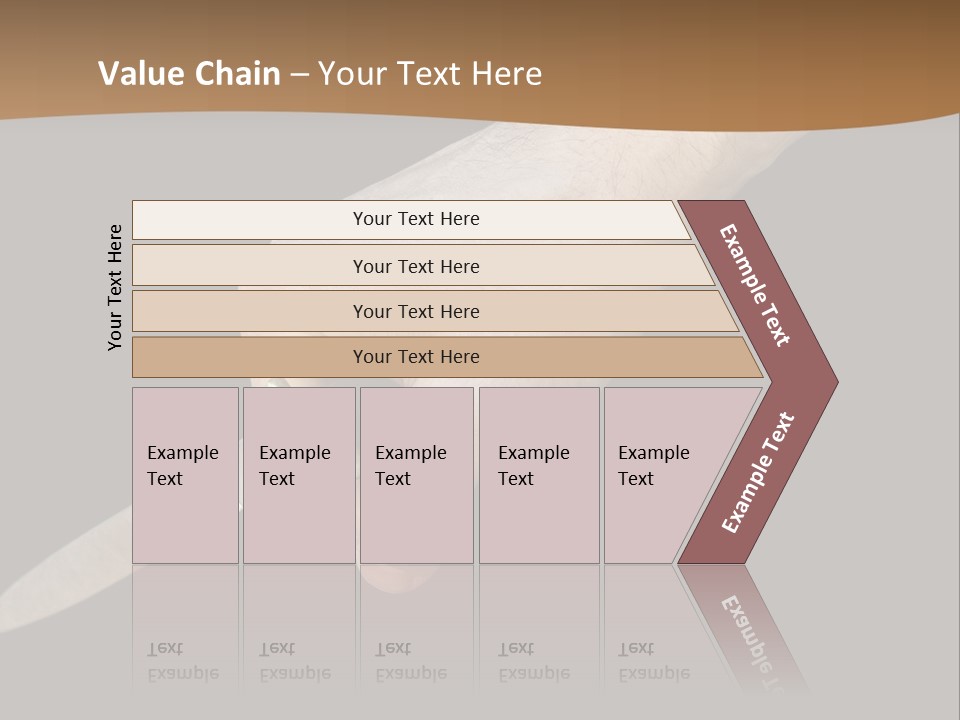 Value Chain – Your Text Here

Your Text Here

Your Text Here

Your Text Here

Your Text Here

Your Text Here

Example Text

Example Text

Example Text

Example Text

Example Text

Example Text

Example Text